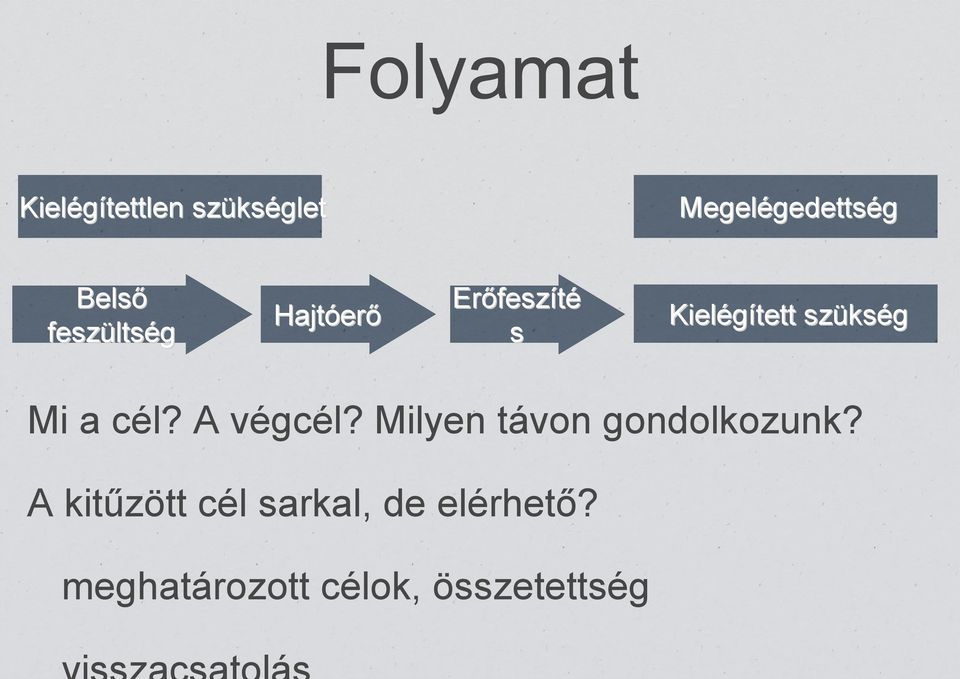 Folyamat

Kielégítettlen szükséglet

Megelégedettség

Belső feszültség

Hajtóerő

Erőfeszítés

Kielégített szükség

Mi a cél? A végcél? Milyen távon gondolkozunk?

A kitűzött cél sarkal, de elérhető?

meghatározott célok, összetettség

visszacsatolás